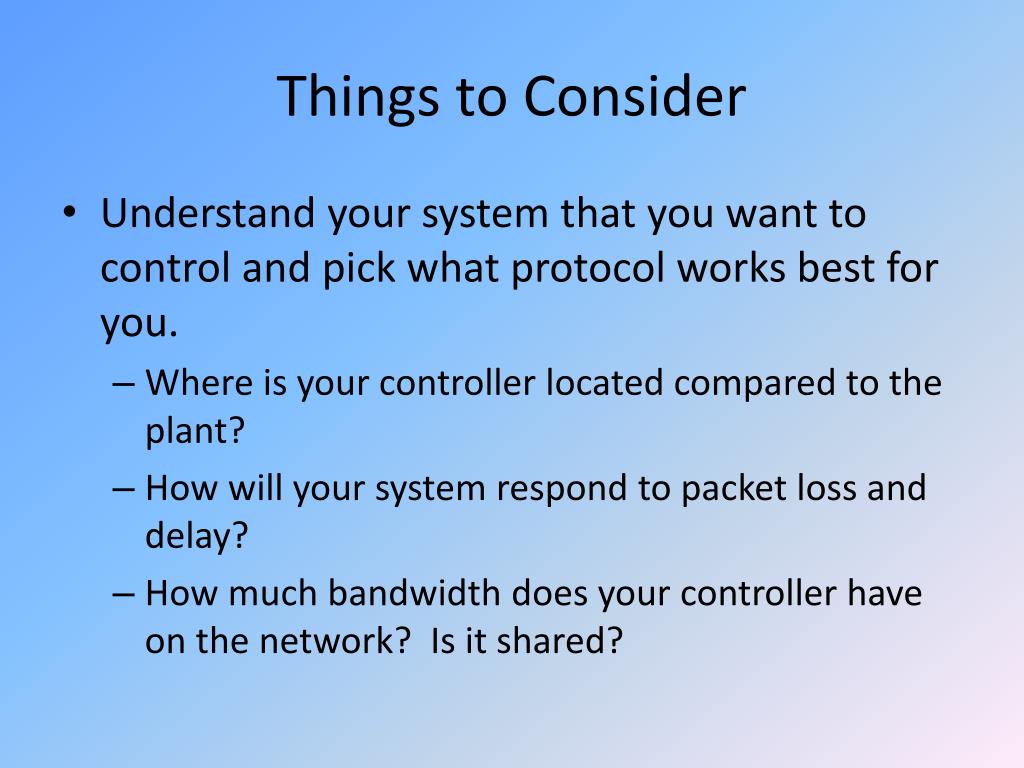 Things to Consider

• Understand your system that you want to control and pick what protocol works best for you.

– Where is your controller located compared to the plant?

– How will your system respond to packet loss and delay?

– How much bandwidth does your controller have on the network?  Is it shared?